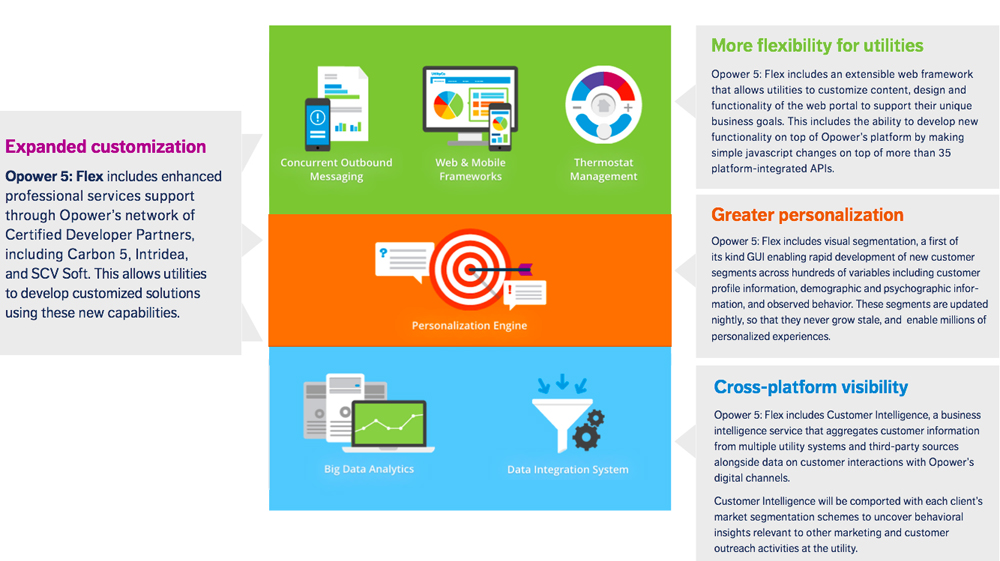 Expanded customization

Opower 5: Flex includes enhanced professional services support through Opower's network of Certified Developer Partners, including Carbon 5, Intridea, and SCV Soft. This allows utilities to develop customized solutions using these new capabilities.

Concurrent Outbound Messaging

Web & Mobile Frameworks

Thermostat Management

Personalization Engine

Big Data Analytics

Data Integration System

More flexibility for utilities

Opower 5: Flex includes an extensible web framework that allows utilities to customize content, design and functionality of the web portal to support their unique business goals. This includes the ability to develop new functionality on top of Opower's platform by making simple javascript changes on top of more than 35 platform-integrated APIs.

Greater personalization

Opower 5: Flex includes visual segmentation, a first of its kind GUI enabling rapid development of new customer segments across hundreds of variables including customer profile information, demographic and psychographic information, and observed behavior. These segments are updated nightly, so that they never grow stale, and enable millions of personalized experiences.

Cross-platform visibility

Opower 5: Flex includes Customer Intelligence, a business intelligence service that aggregates customer information from multiple utility systems and third-party sources alongside data on customer interactions with Opower's digital channels.

Customer Intelligence will be comported with each client's market segmentation schemes to uncover behavioral insights relevant to other marketing and customer outreach activities at the utility.